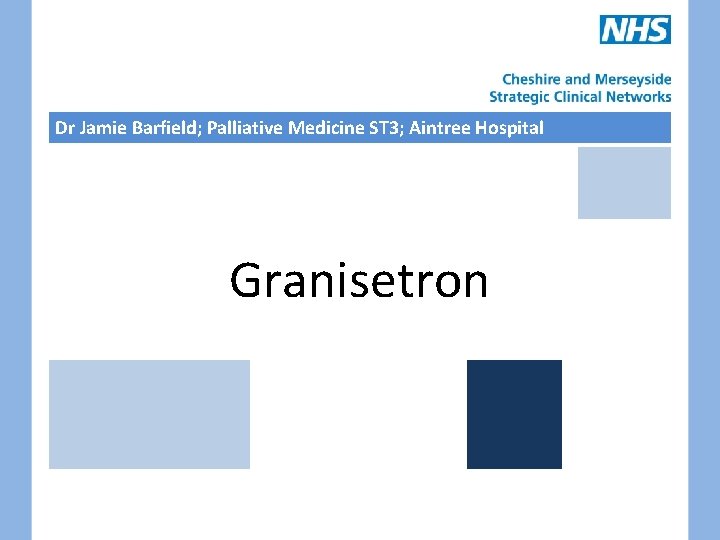 NHS

Cheshire and Merseyside
Strategic Clinical Networks

Dr Jamie Barfield; Palliative Medicine ST3; Aintree Hospital

Granisetron